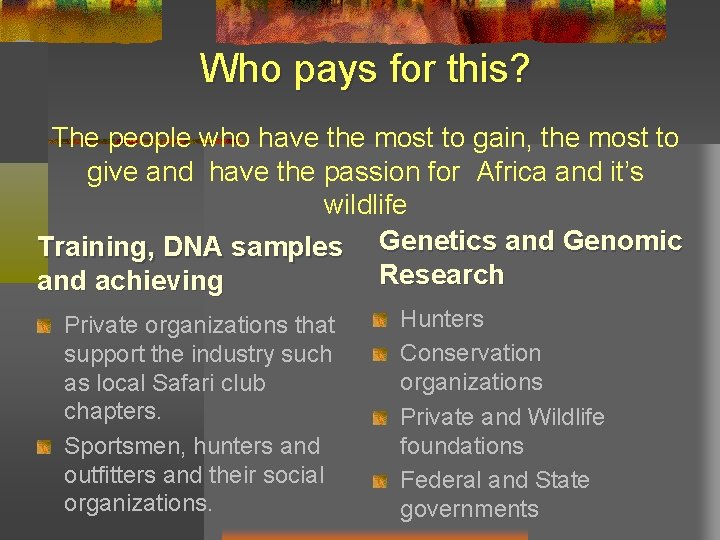 Who pays for this?

The people who have the most to gain, the most to give and have the passion for Africa and it's wildlife

Training, DNA samples and achieving

Private organizations that support the industry such as local Safari club chapters.

Sportsmen, hunters and outfitters and their social organizations.

Genetics and Genomic Research

Hunters

Conservation organizations

Private and Wildlife foundations

Federal and State governments